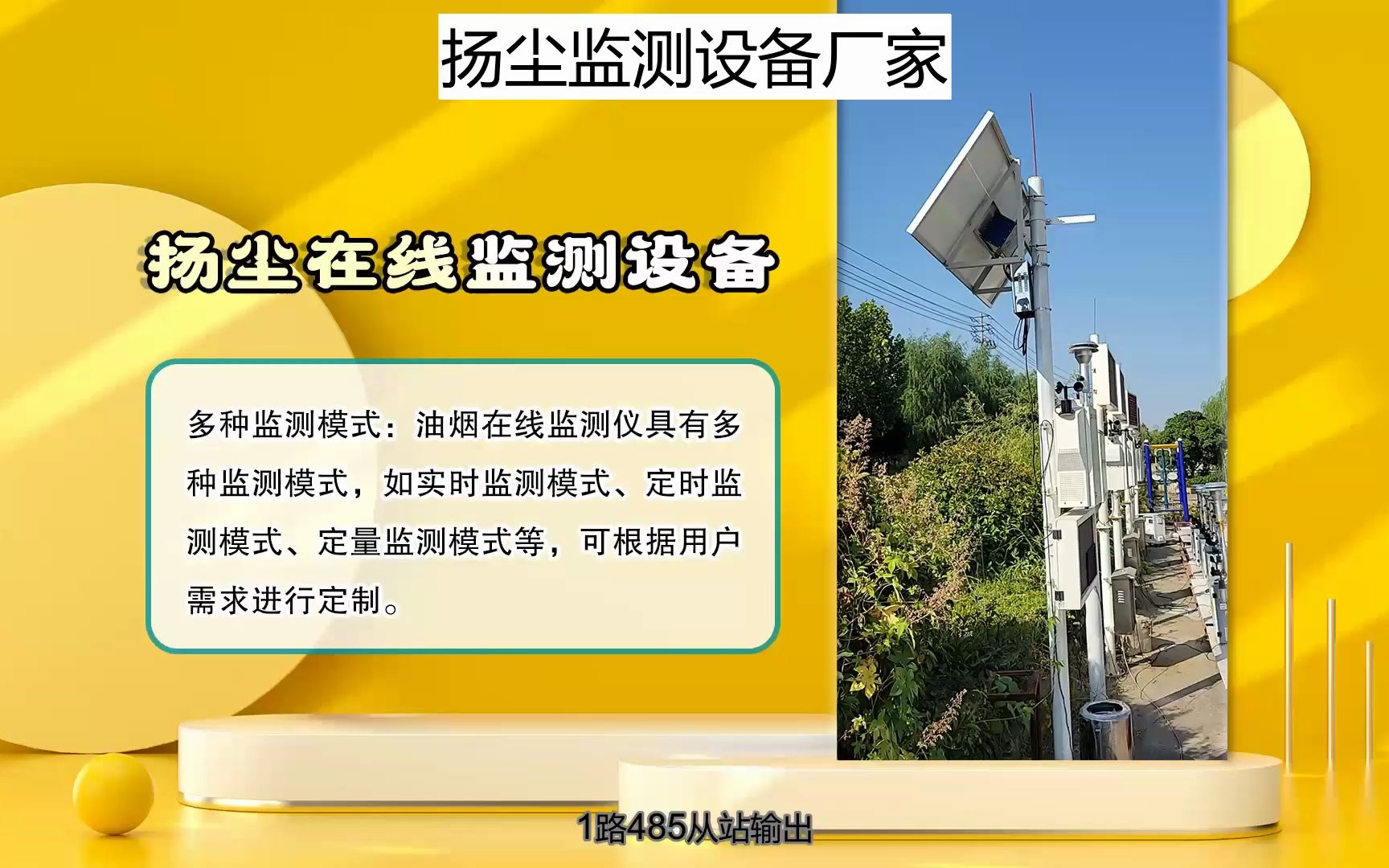 扬尘监测设备厂家

扬尘在线监测设备

多种监测模式：油烟在线监测仪具有多种监测模式，如实时监测模式、定时监测模式、定量监测模式等，可根据用户需求进行定制。

1路485从站输出